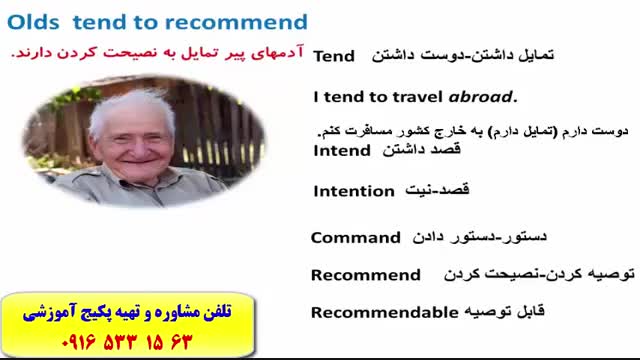 Olds tend to recommend

آدمهای پیر تمایل به نصیحت کردن دارند.

Tend تمایل داشتن-دوست داشتن

I tend to travel abroad.

دوست دارم (تمایل دارم) به خارج کشور مسافرت کنم.

Intend قصد داشتن

Intention قصد-نیت

Command دستور-دستور دادن

Recommend توصیه کردن-نصیحت کردن

Recommendable قابل توصیه

تلفن مشاوره و تهیه پکیج آموزشی

۰۹۱۶ ۵۳۳ ۱۵ ۶۳